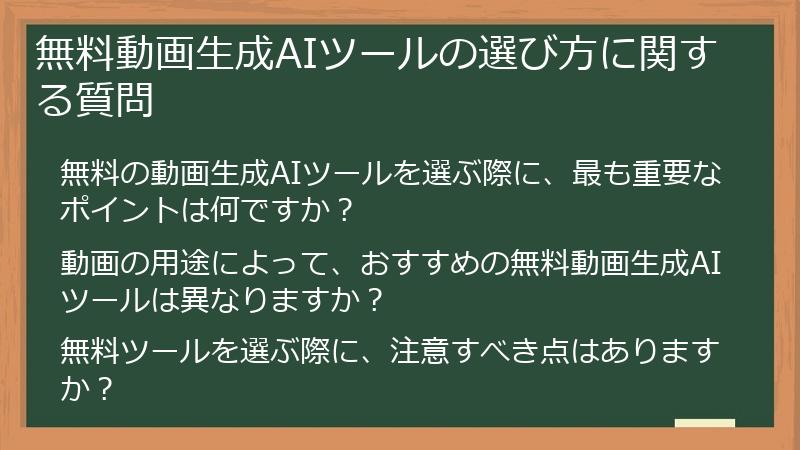 無料動画生成AIツールの選び方に関する質問

無料の動画生成AIツールを選ぶ際に、最も重要なポイントは何ですか？

動画の用途によって、おすすめの無料動画生成AIツールは異なりますか？

無料ツールを選ぶ際に、注意すべき点はありますか？